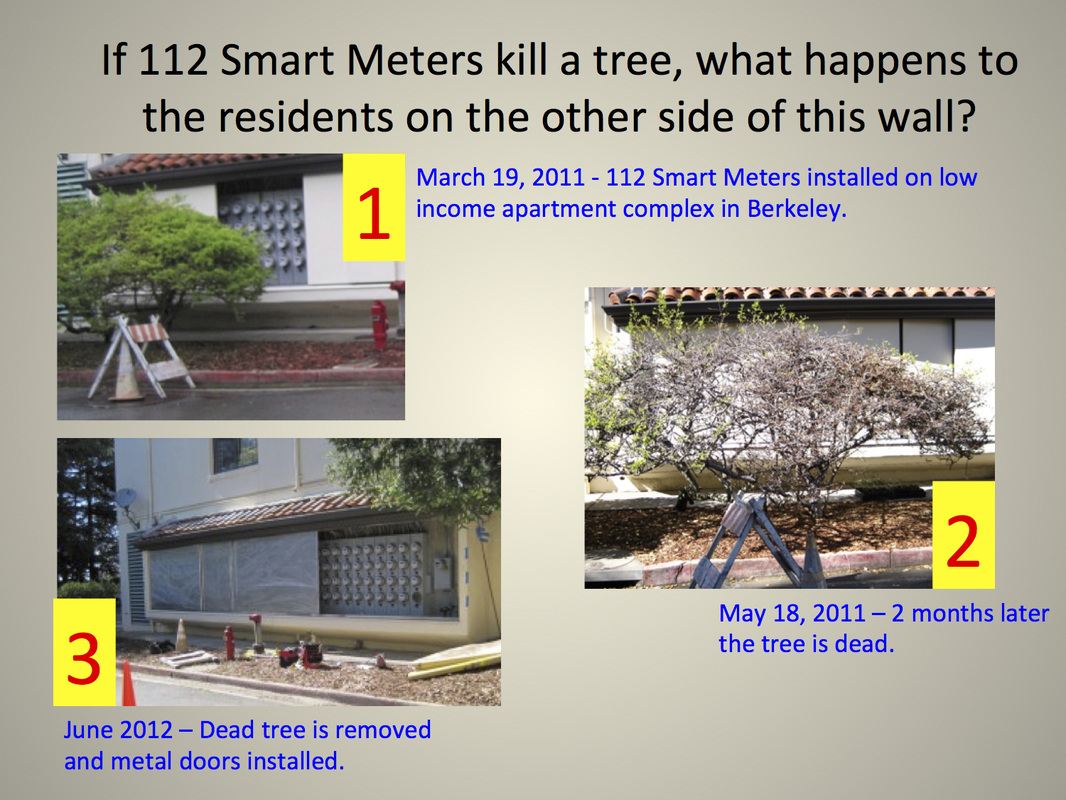 If 112 Smart Meters kill a tree, what happens to the residents on the other side of this wall?

1

March 19, 2011 - 112 Smart Meters installed on low income apartment complex in Berkeley.

2

May 18, 2011 – 2 months later the tree is dead.

3

June 2012 – Dead tree is removed and metal doors installed.